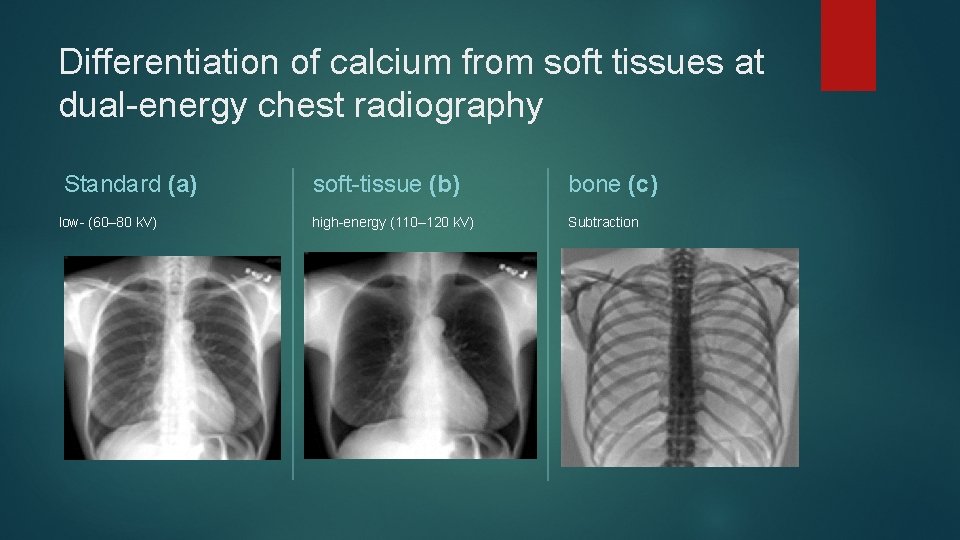 Differentiation of calcium from soft tissues at dual-energy chest radiography

Standard (a)

low- (60–80 kV)

soft-tissue (b)

high-energy (110–120 kV)

bone (c)

Subtraction